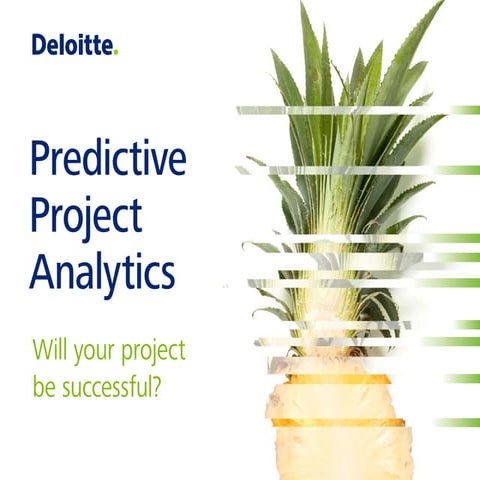 Deloitte.

Predictive Project Analytics

Will your project be successful?